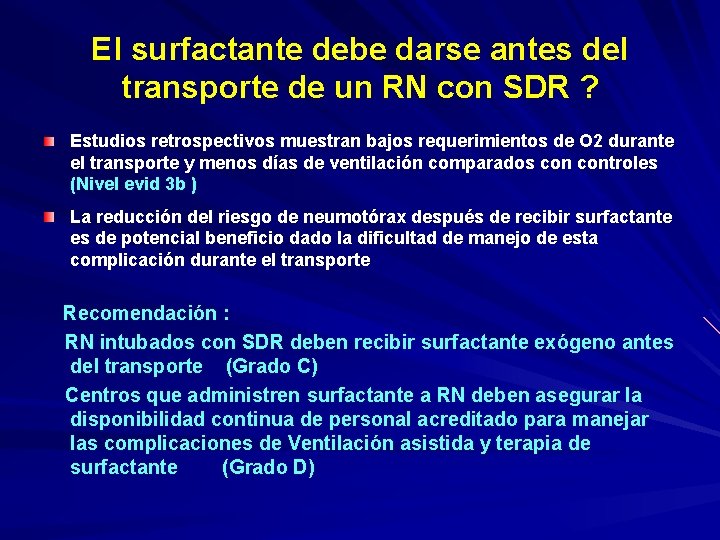 El surfactante debe darse antes del transporte de un RN con SDR ?

Estudios retrospectivos muestran bajos requerimientos de O2 durante el transporte y menos días de ventilación comparados con controles (Nivel evid 3b )

La reducción del riesgo de neumotórax después de recibir surfactante es de potencial beneficio dado la dificultad de manejo de esta complicación durante el transporte

Recomendación :

RN intubados con SDR deben recibir surfactante exógeno antes del transporte (Grado C)

Centros que administren surfactante a RN deben asegurar la disponibilidad continua de personal acreditado para manejar las complicaciones de Ventilación asistida y terapia de surfactante (Grado D)